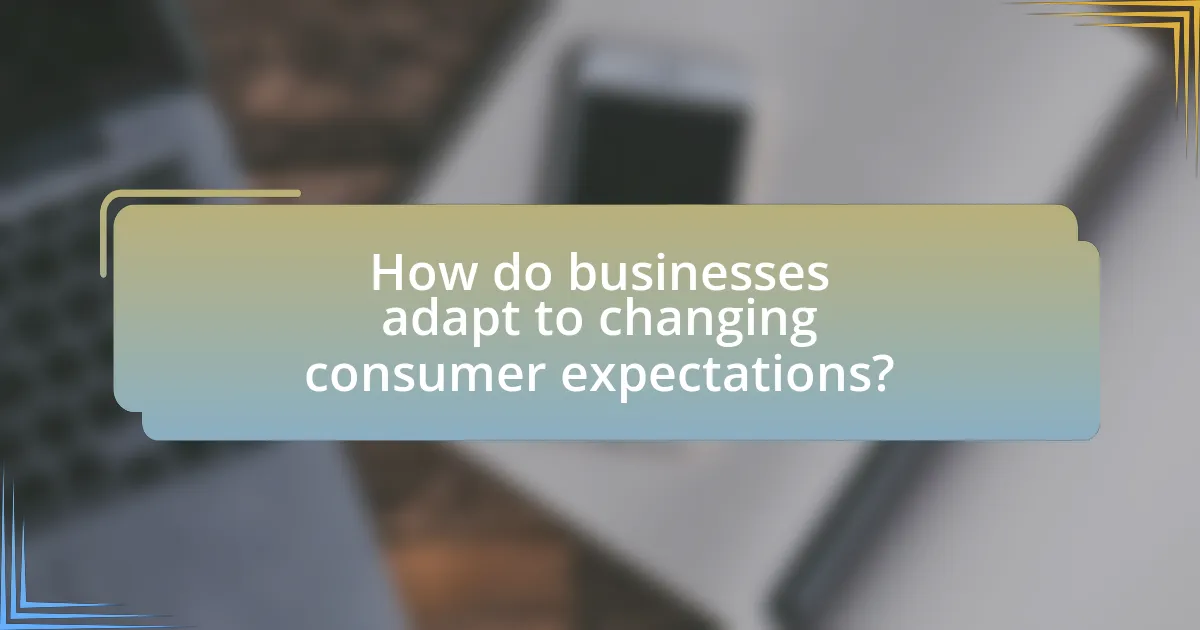 How do businesses adapt to changing consumer expectations?